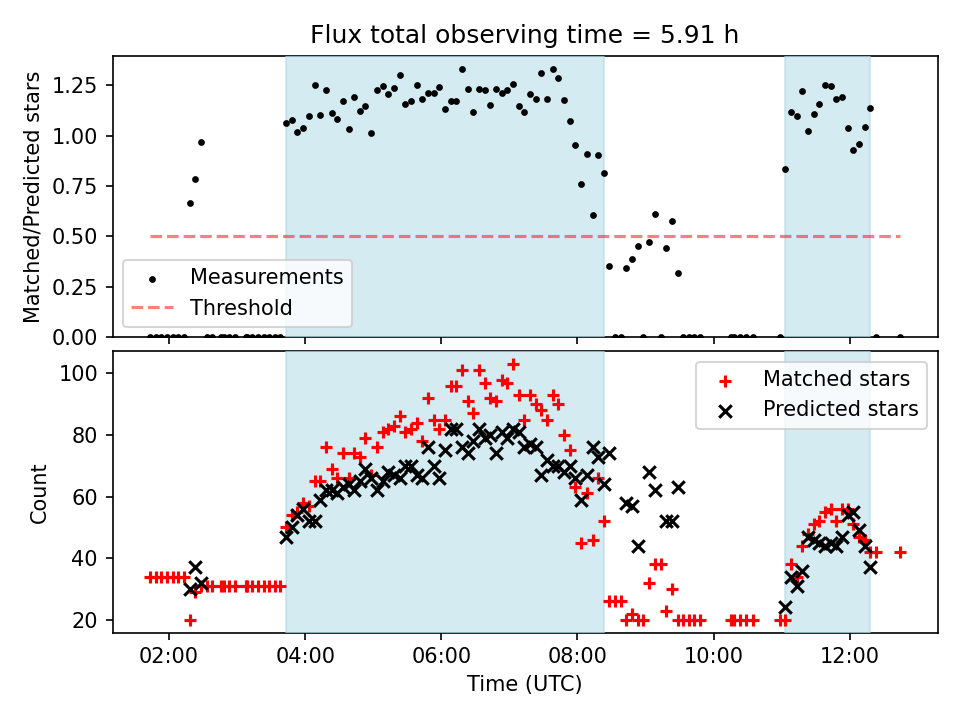 Flux total observing time = 5.91 h

Matched/Predicted stars

1.25
1.00
0.75
0.50
0.25
0.00

Measurements
Threshold

Count

100
80
60
40
20

Matched stars
Predicted stars

02:00 04:00 06:00 08:00 10:00 12:00

Time (UTC)